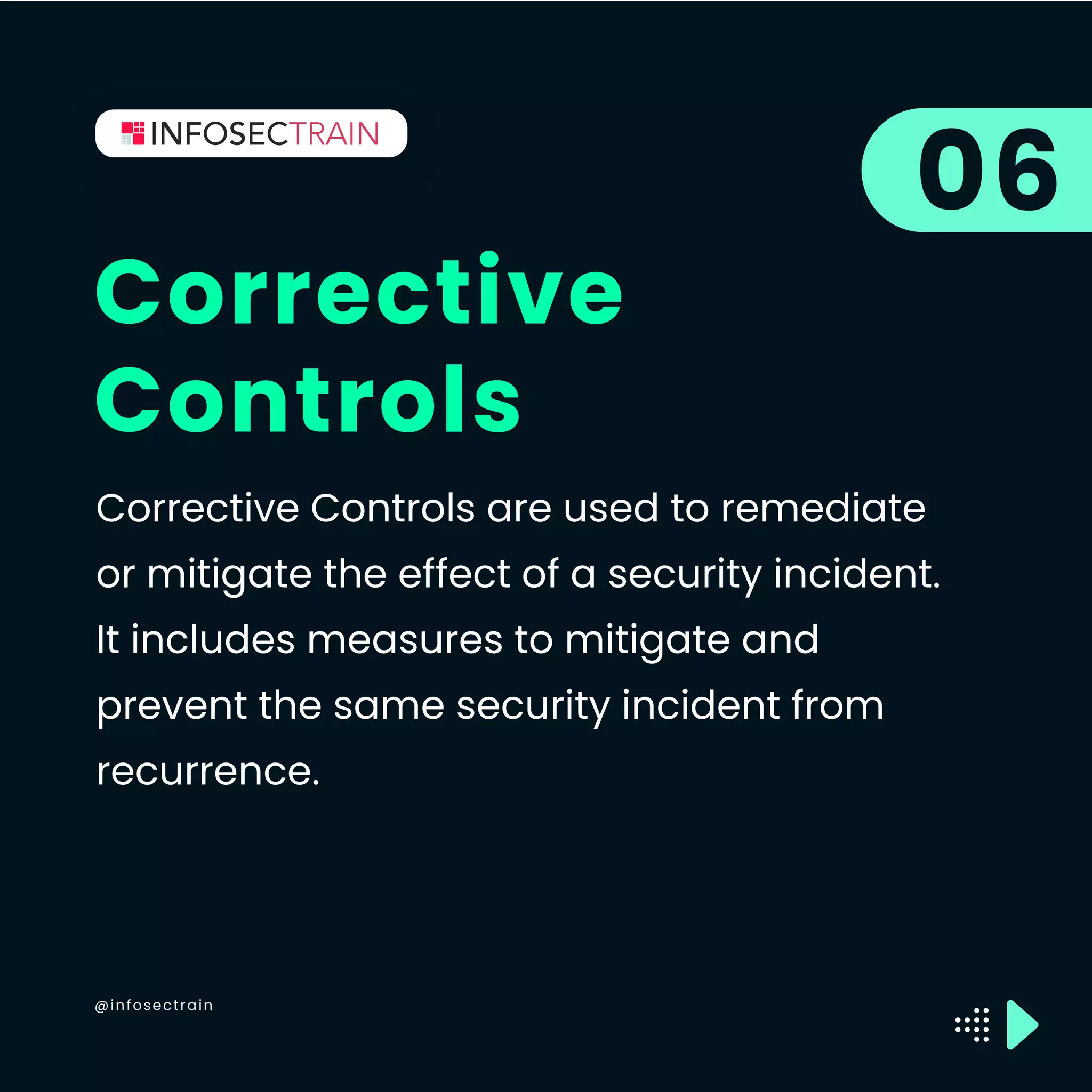 INFOSECTRAIN

06

Corrective Controls

Corrective Controls are used to remediate or mitigate the effect of a security incident. It includes measures to mitigate and prevent the same security incident from recurrence.

@infosectrain